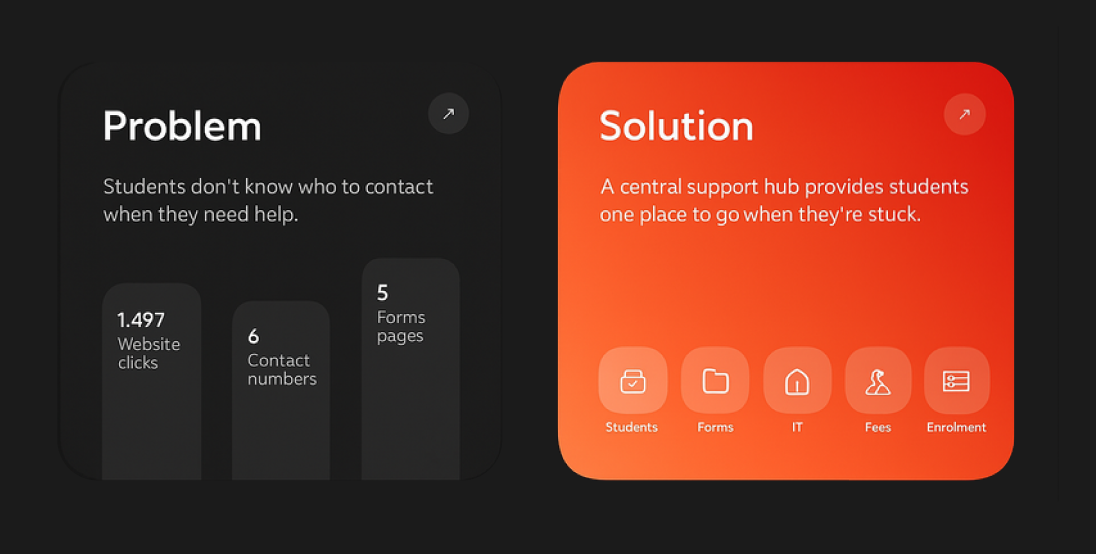 Problem

Students don't know who to contact when they need help.

1.497
Website clicks

6
Contact numbers

5
Forms pages

Solution

A central support hub provides students one place to go when they're stuck.

Students

Forms

IT

Fees

Enrolment